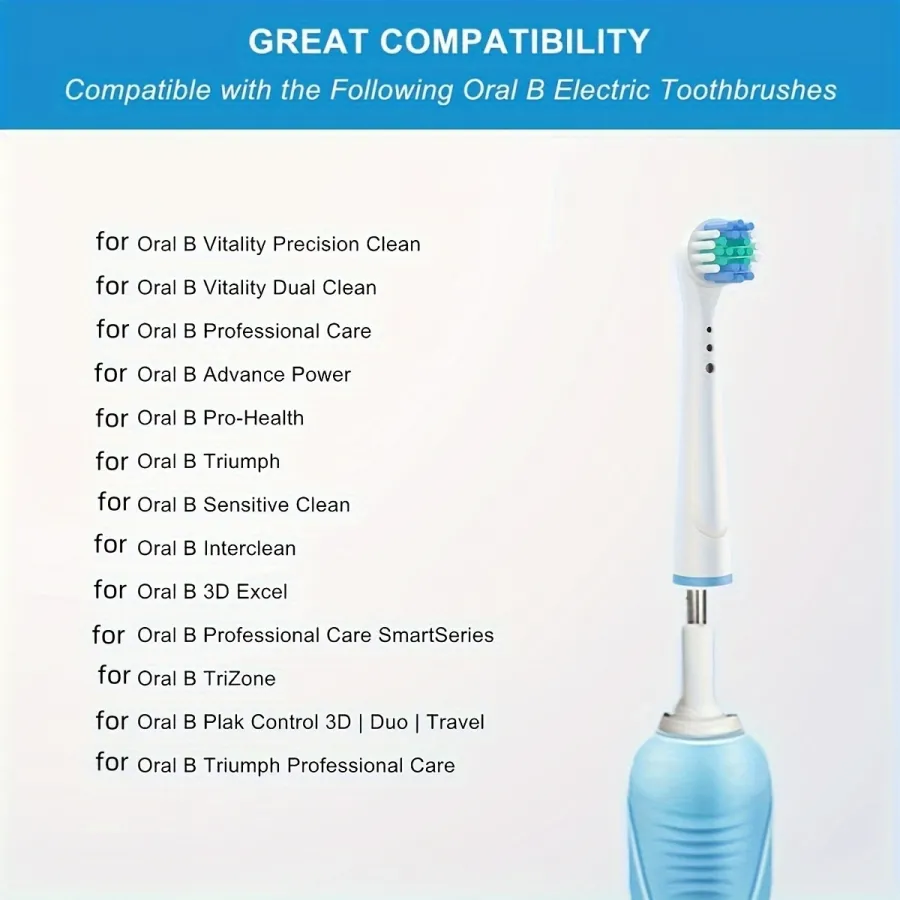 GREAT COMPATIBILITY
Compatible with the Following Oral B Electric Toothbrushes

for Oral B Vitality Precision Clean
for Oral B Vitality Dual Clean
for Oral B Professional Care
for Oral B Advance Power
for Oral B Pro-Health
for Oral B Triumph
for Oral B Sensitive Clean
for Oral B Interclean
for Oral B 3D Excel
for Oral B Professional Care SmartSeries
for Oral B TriZone
for Oral B Plak Control 3D | Duo | Travel
for Oral B Triumph Professional Care